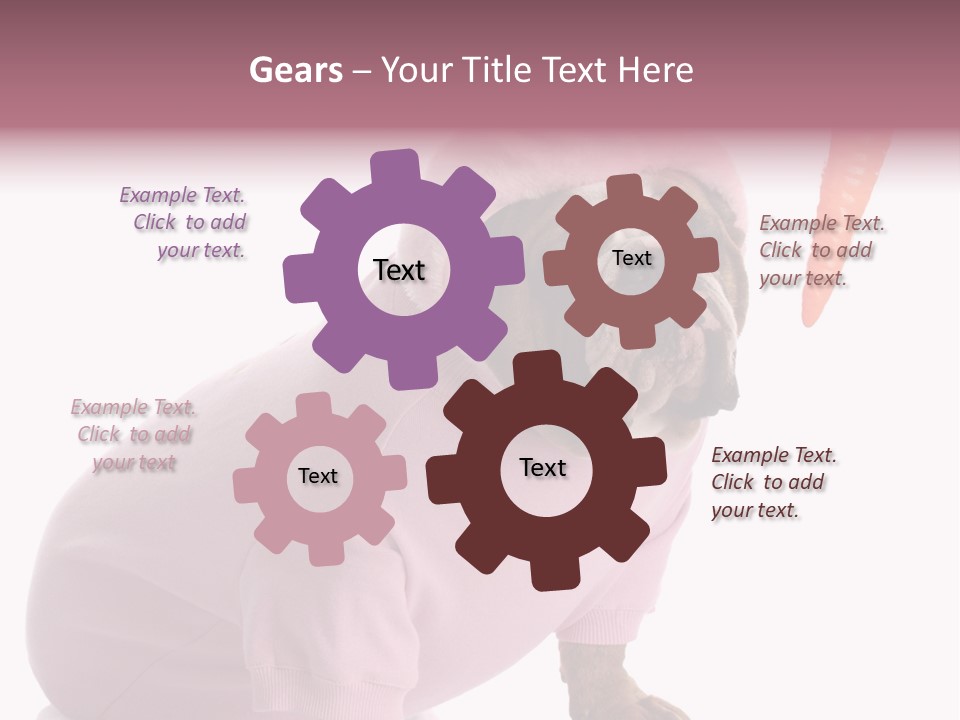 Gears – Your Title Text Here

Example Text. Click to add your text.

Text

Text

Example Text. Click to add your text.

Example Text. Click to add your text

Text

Text

Example Text. Click to add your text.